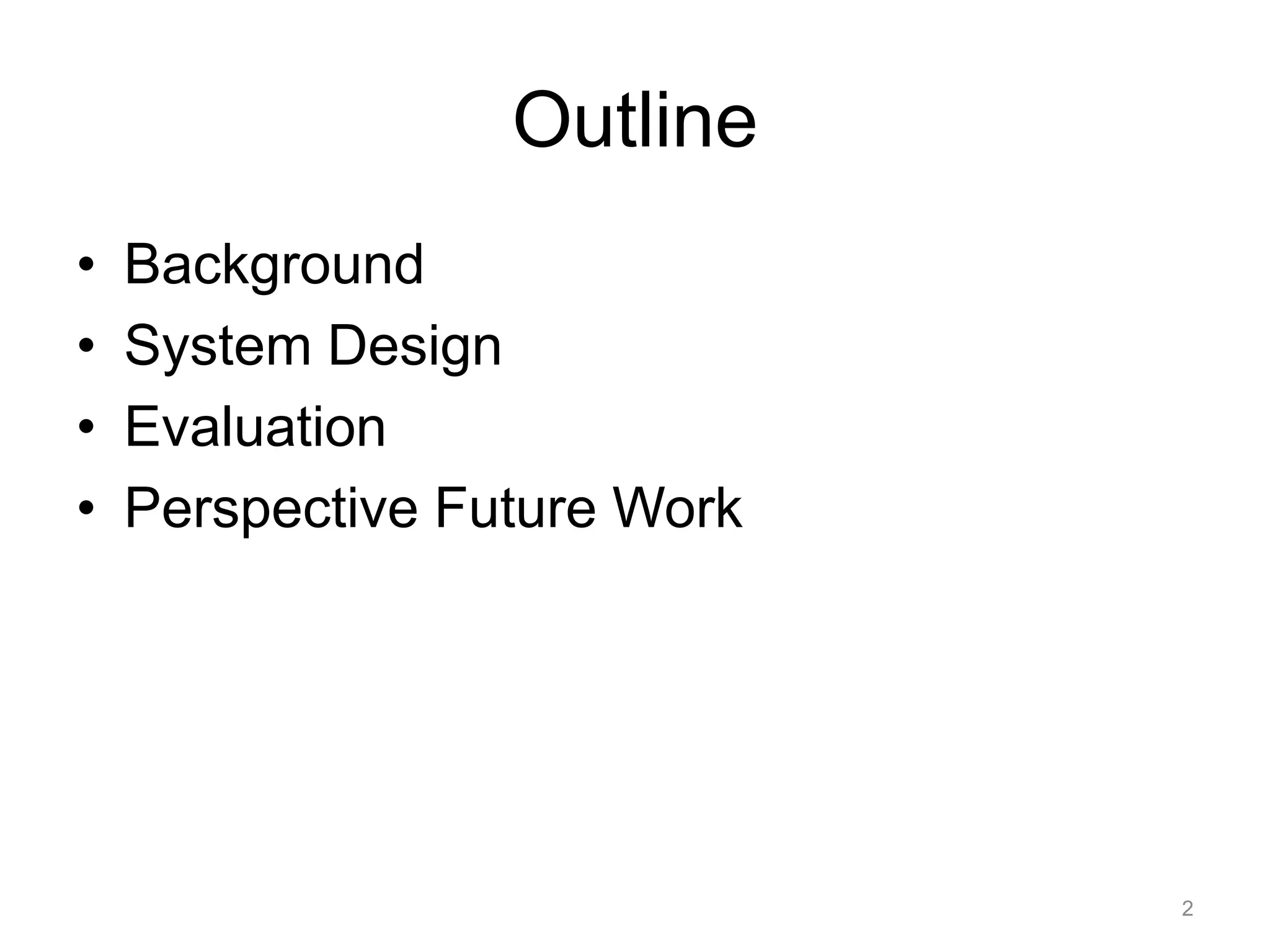 Outline

• Background
• System Design
• Evaluation
• Perspective Future Work

2